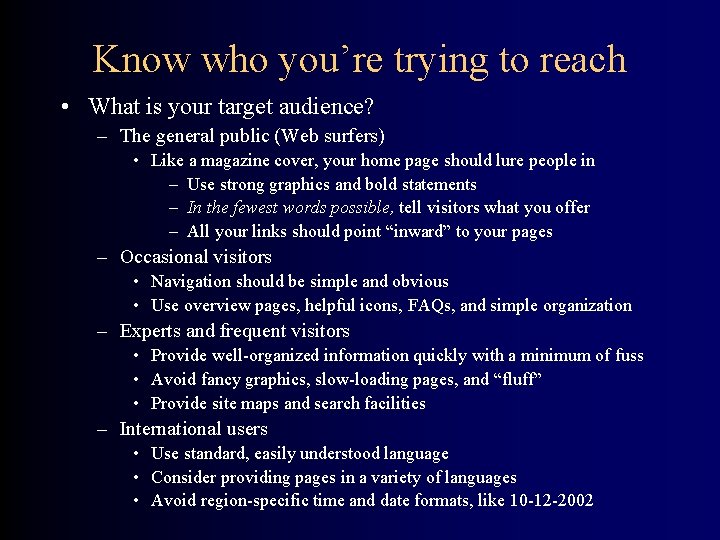 Know who you're trying to reach

• What is your target audience?
– The general public (Web surfers)
• Like a magazine cover, your home page should lure people in
– Use strong graphics and bold statements
– In the fewest words possible, tell visitors what you offer
– All your links should point "inward" to your pages
– Occasional visitors
• Navigation should be simple and obvious
• Use overview pages, helpful icons, FAQs, and simple organization
– Experts and frequent visitors
• Provide well-organized information quickly with a minimum of fuss
• Avoid fancy graphics, slow-loading pages, and "fluff"
• Provide site maps and search facilities
– International users
• Use standard, easily understood language
• Consider providing pages in a variety of languages
• Avoid region-specific time and date formats, like 10-12-2002